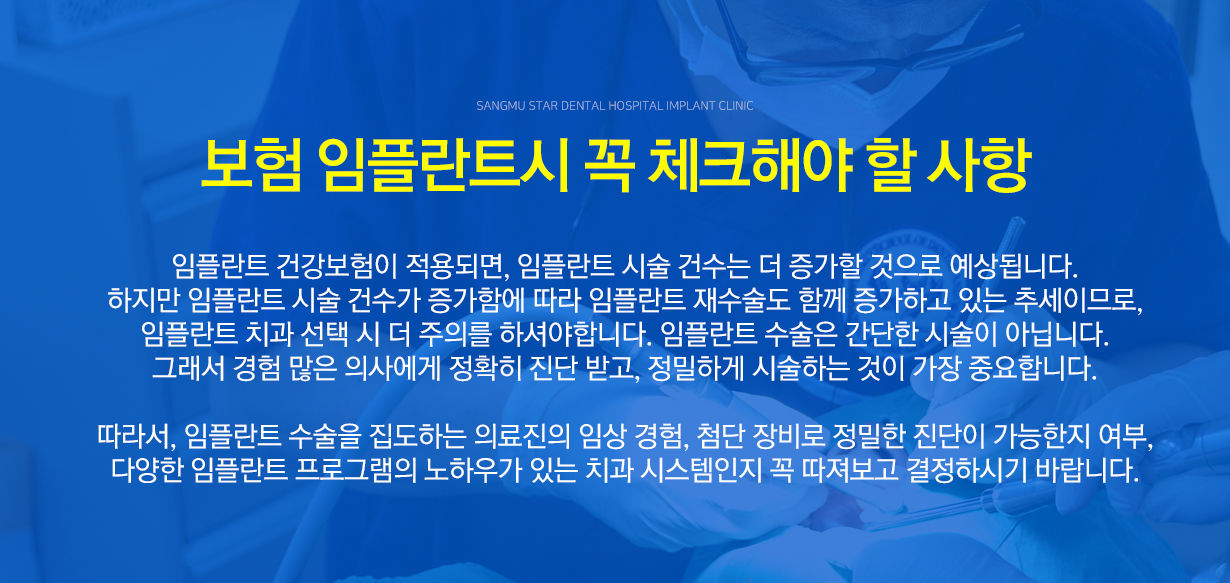 SANGMU STAR DENTAL HOSPITAL IMPLANT CLINIC

보험 임플란트시 꼭 체크해야 할 사항

임플란트 건강보험이 적용되면, 임플란트 시술 건수는 더 증가할 것으로 예상됩니다. 하지만 임플란트 시술 건수가 증가함에 따라 임플란트 재수술도 함께 증가하고 있는 추세이므로, 임플란트 치과 선택 시 더 주의를 하셔야합니다. 임플란트 수술은 간단한 시술이 아닙니다. 그래서 경험 많은 의사에게 정확히 진단 받고, 정밀하게 시술하는 것이 가장 중요합니다.

따라서, 임플란트 수술을 집도하는 의료진의 임상 경험, 첨단 장비로 정밀한 진단이 가능한지 여부, 다양한 임플란트 프로그램의 노하우가 있는 치과 시스템인지 꼭 따져보고 결정하시기 바랍니다.